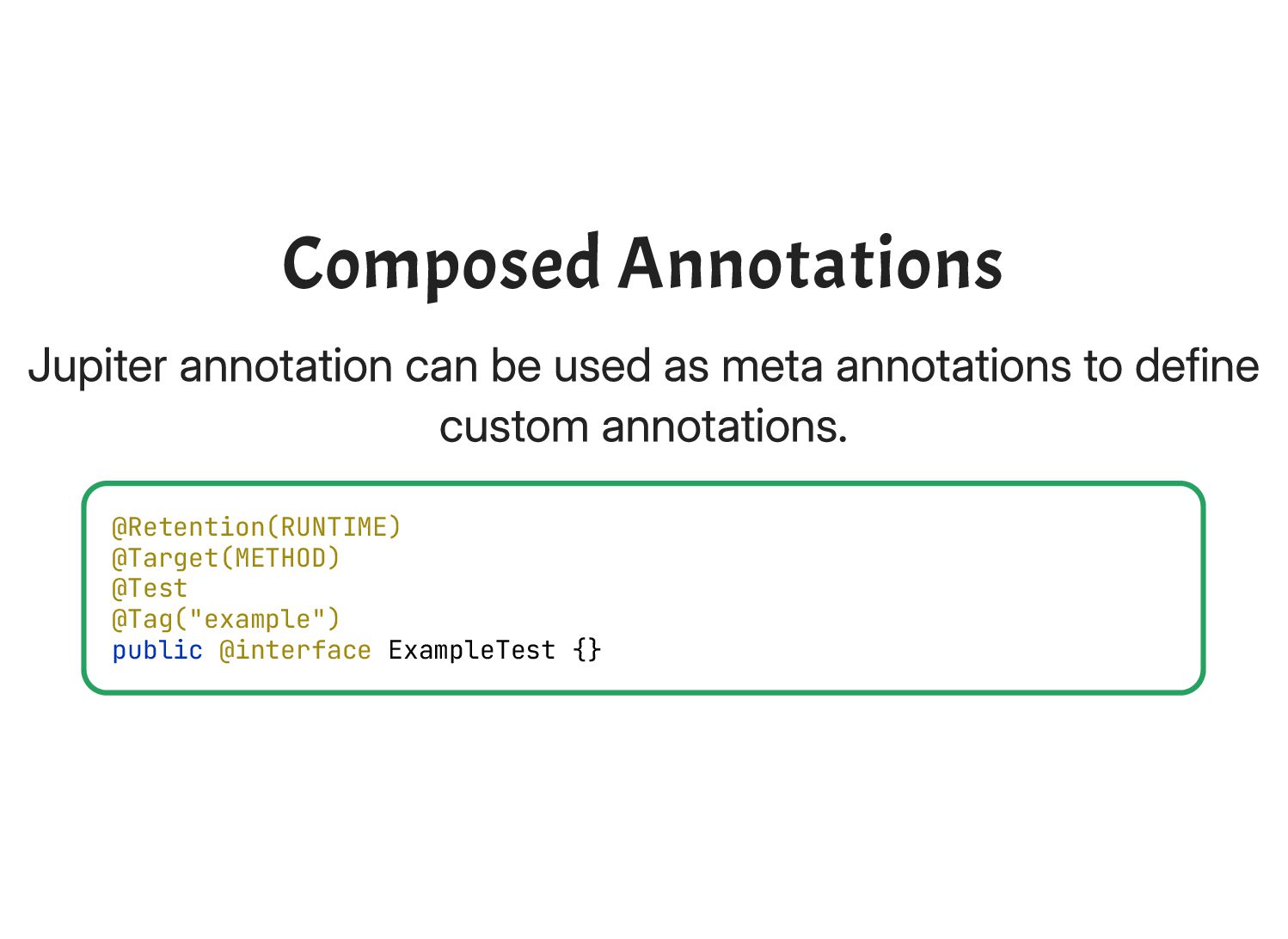 Composed Annotations

Jupiter annotation can be used as meta annotations to define custom annotations.

@Retention(RUNTIME)
@Target(METHOD)
@Test
@Tag("example")
public @interface ExampleTest {}